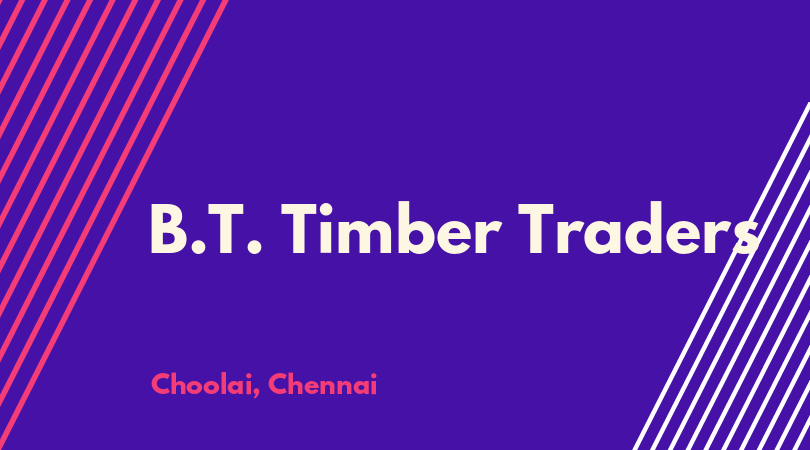 B.T. Timber Traders

Choolai, Chennai